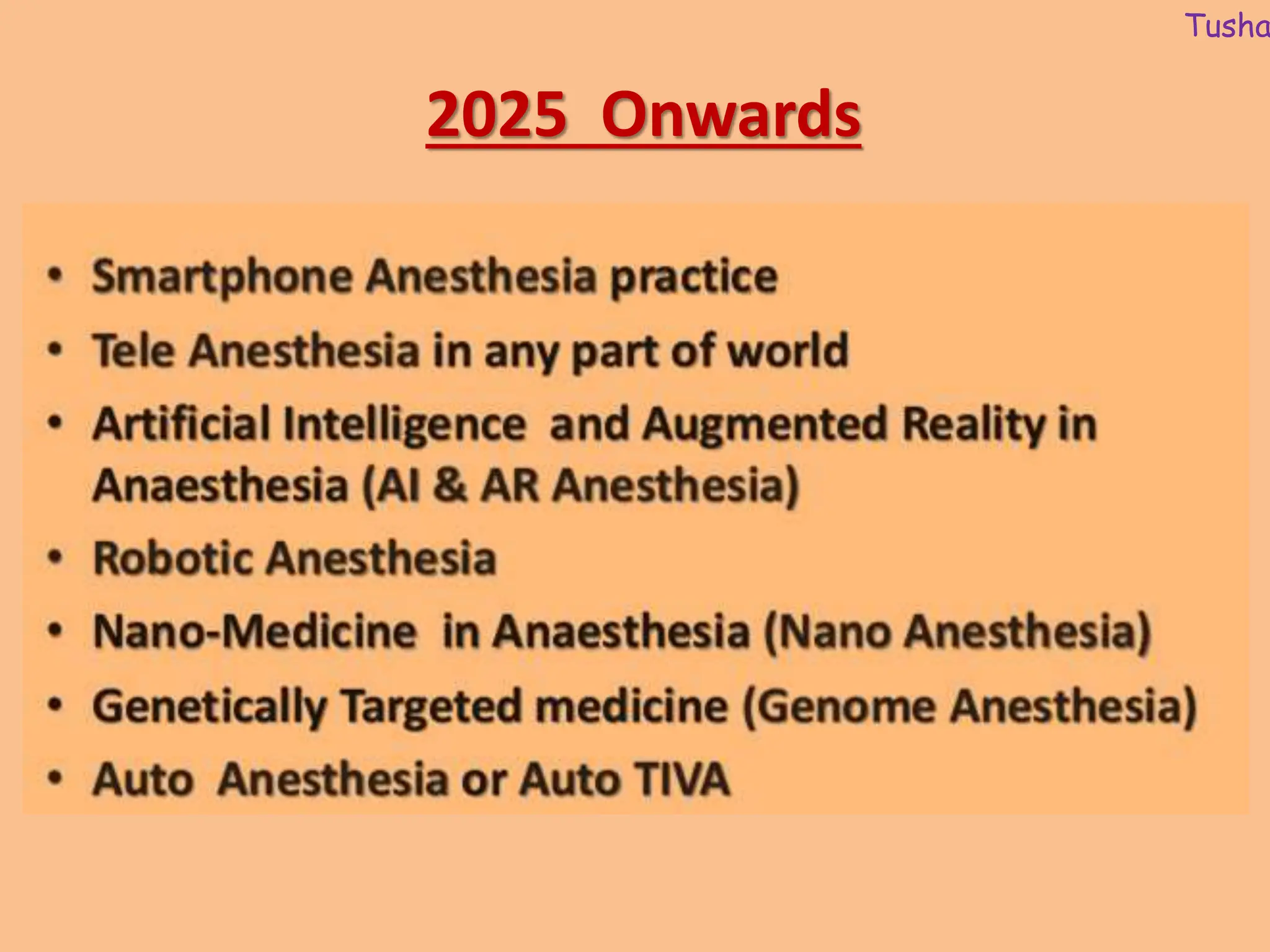 Tusha

2025 Onwards

• Smartphone Anesthesia practice
• Tele Anesthesia in any part of world
• Artificial Intelligence and Augmented Reality in Anaesthesia (AI & AR Anesthesia)
• Robotic Anesthesia
• Nano-Medicine in Anaesthesia (Nano Anesthesia)
• Genetically Targeted medicine (Genome Anesthesia)
• Auto Anesthesia or Auto TIVA